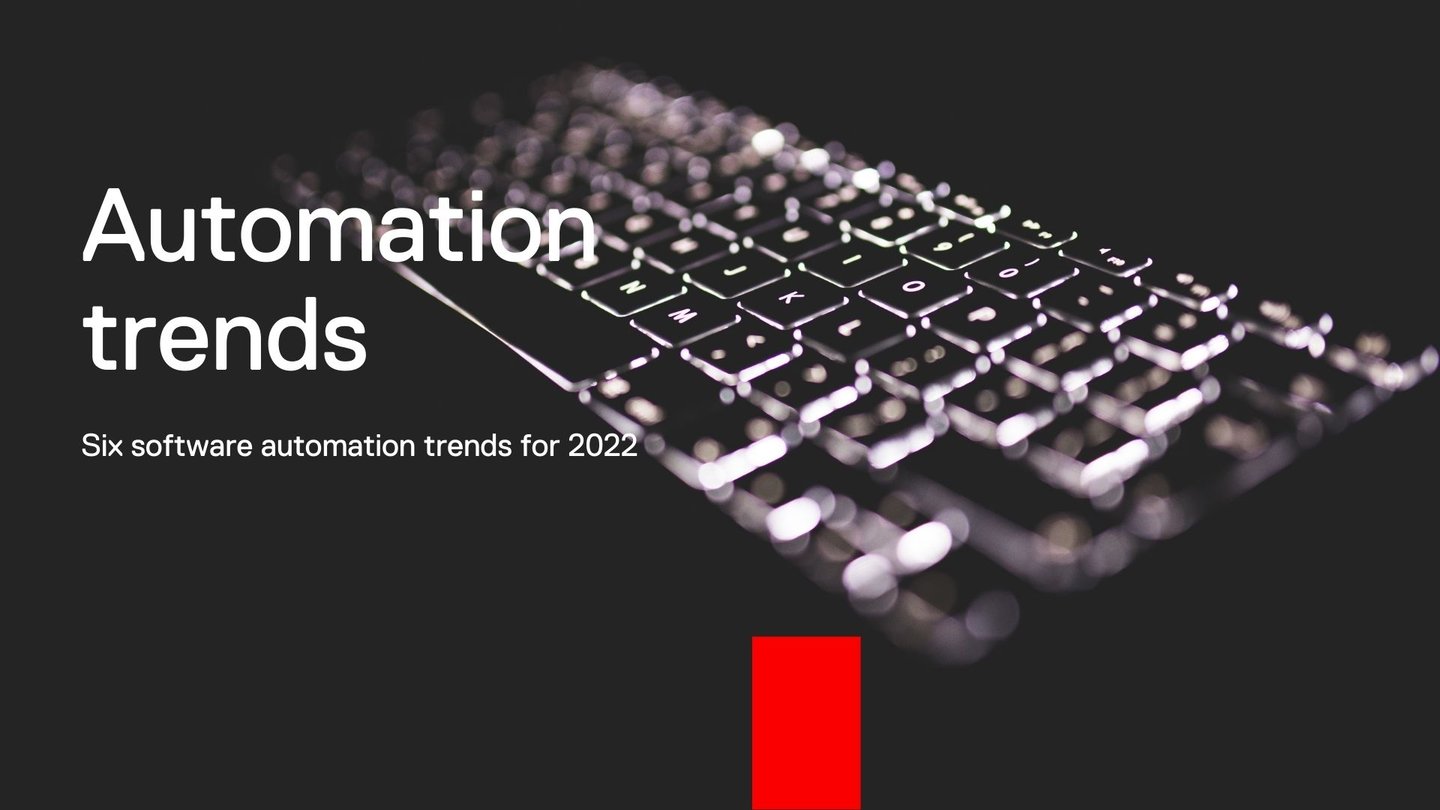 Automation trends

Six software automation trends for 2022